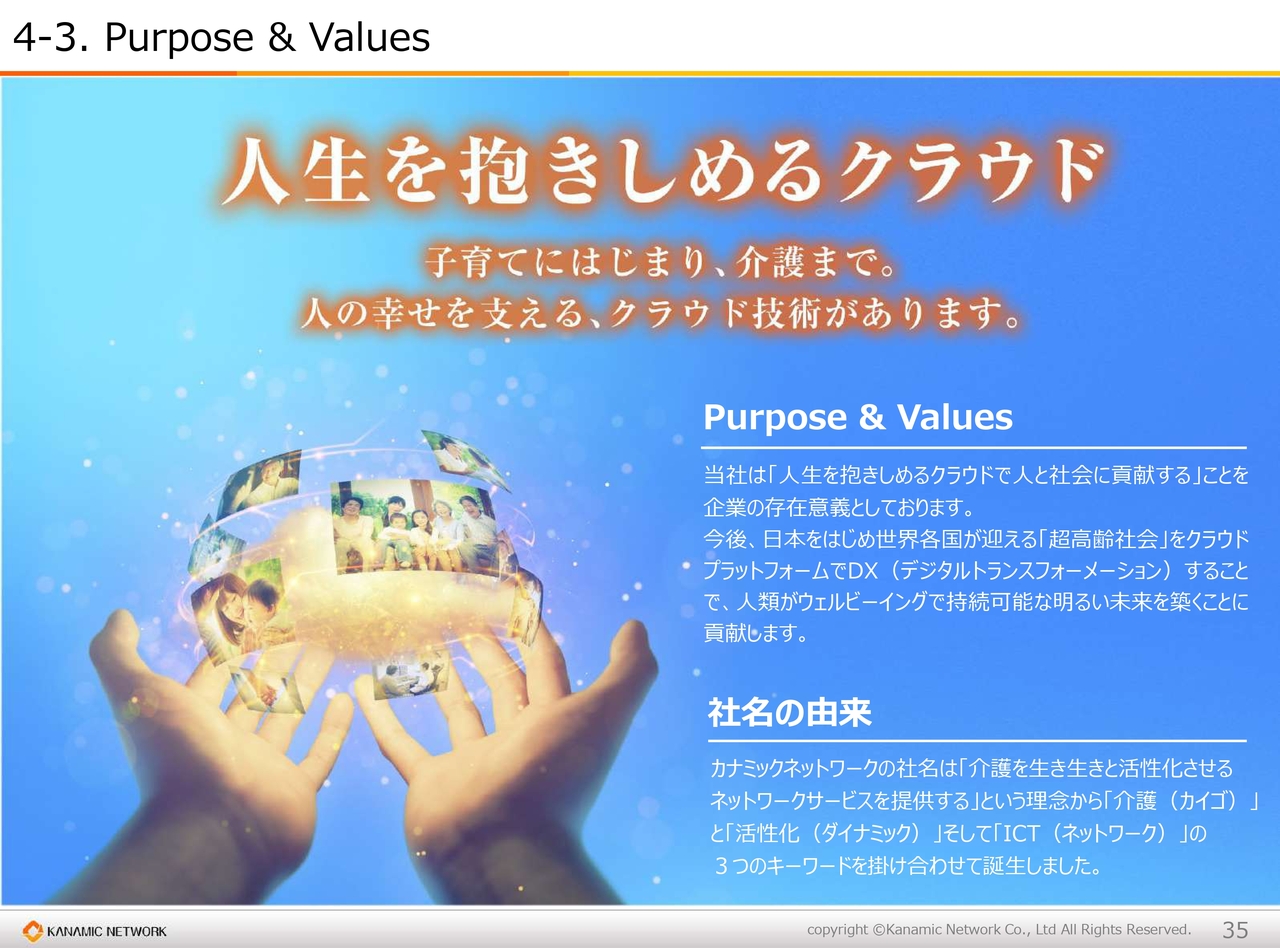 4-3. Purpose & Values

人生を抱きしめるクラウド

子育てにはじまり、介護まで。
人の幸せを支える、クラウド技術があります。

Purpose & Values

当社は「人生を抱きしめるクラウドで人と社会に貢献する」ことを企業の存在意義としております。
今後、日本をはじめ世界各国が迎える「超高齢社会」をクラウドプラットフォームでDX（デジタルトランスフォーメーション）することで、人類がウェルビーイングで持続可能な明るい未来を築くことに貢献します。

社名の由来

カナミックネットワークの社名は「介護を生き生きと活性化させるネットワークサービスを提供する」という理念から「介護（カイゴ）」と「活性化（ダイナミック）」そして「ICT（ネットワーク）」の３つのキーワードを掛け合わせて誕生しました。

KANAMIC NETWORK

copyright ©Kanamic Network Co., Ltd All Rights Reserved. 35